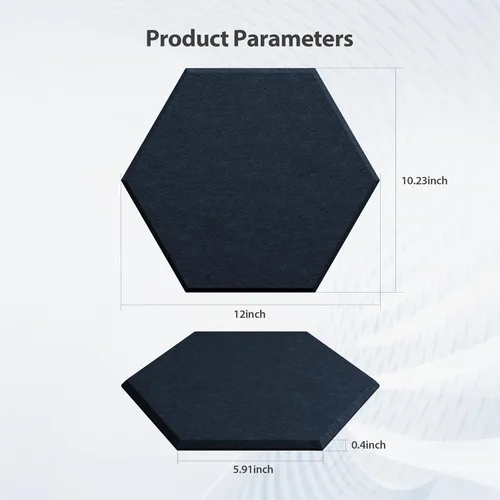 Product Parameters

10.23inch

12inch

0.4inch

5.91inch